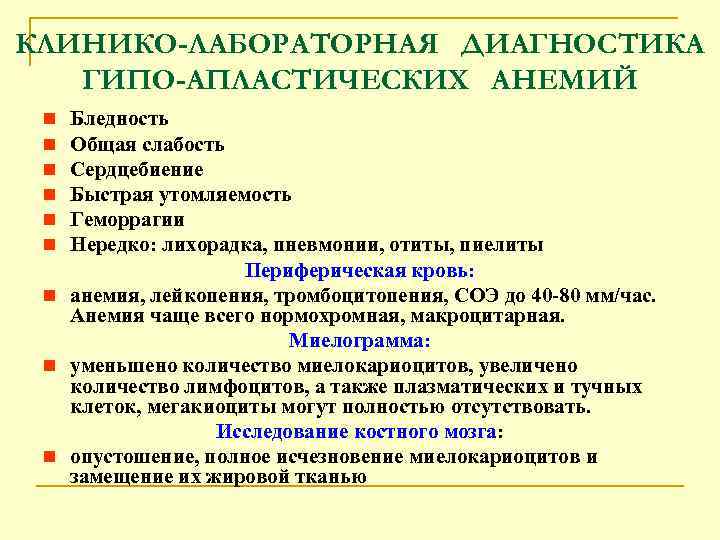 КЛИНИКО-ЛАБОРАТОРНАЯ ДИАГНОСТИКА ГИПО-АПЛАСТИЧЕСКИХ АНЕМИЙ

- Бледность
- Общая слабость
- Сердцебиение
- Быстрая утомляемость
- Геморрагии
- Нередко: лихорадка, пневмонии, отиты, пиелиты

Периферическая кровь:

- анемия, лейкопения, тромбоцитопения, СОЭ до 40-80 мм/час. Анемия чаще всего нормохромная, макроцитарная.

Миелограмма:

- уменьшено количество миелокариоцитов, увеличено количество лимфоцитов, а также плазматических и тучных клеток, мегакиоциты могут полностью отсутствовать.

Исследование костного мозга:

- опустошение, полное исчезновение миелокариоцитов и замещение их жировой тканью